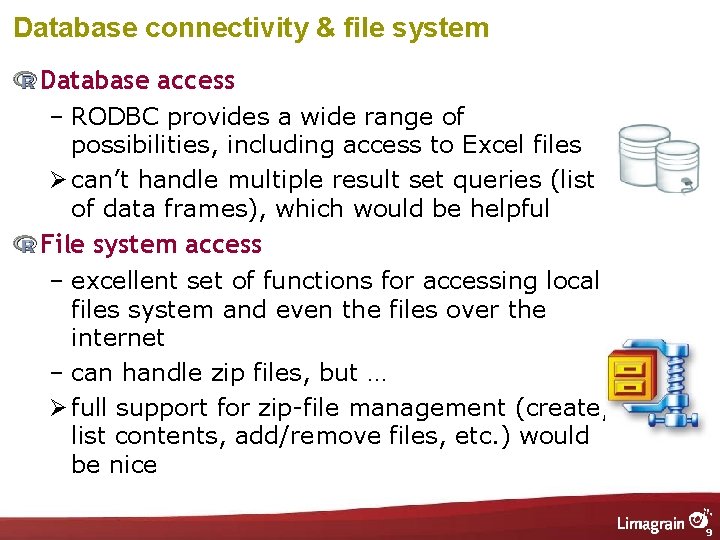 Database connectivity & file system

Database access

– RODBC provides a wide range of possibilities, including access to Excel files

➢ can't handle multiple result set queries (list of data frames), which would be helpful

File system access

– excellent set of functions for accessing local files system and even the files over the internet

– can handle zip files, but …

➢ full support for zip-file management (create, list contents, add/remove files, etc.) would be nice

Limagrain

9